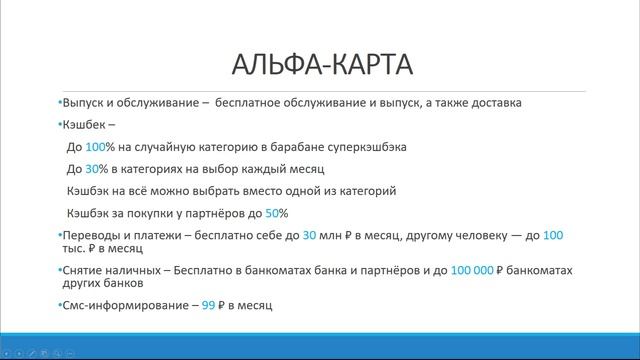 АЛЬФА-КАРТА

•Выпуск и обслуживание – бесплатное обслуживание и выпуск, а также доставка

•Кэшбек –

До 100% на случайную категорию в барабане суперкэшбэка

До 30% в категориях на выбор каждый месяц

Кэшбэк на всё можно выбрать вместо одной из категорий

Кэшбэк за покупки у партнёров до 50%

•Переводы и платежи – бесплатно себе до 30 млн ₽ в месяц, другому человеку — до 100 тыс. ₽ в месяц

•Снятие наличных – Бесплатно в банкоматах банка и партнёров и до 100 000 ₽ банкоматах других банков

•Смс-информирование – 99 ₽ в месяц